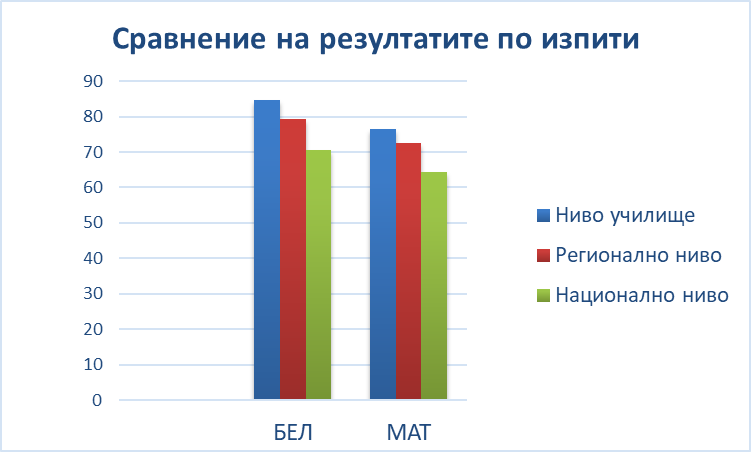 Сравнение на резултатите по изпити

90
80
70
60
50
40
30
20
10
0

БЕЛ
МАТ

Ниво училище
Регионално ниво
Национално ниво